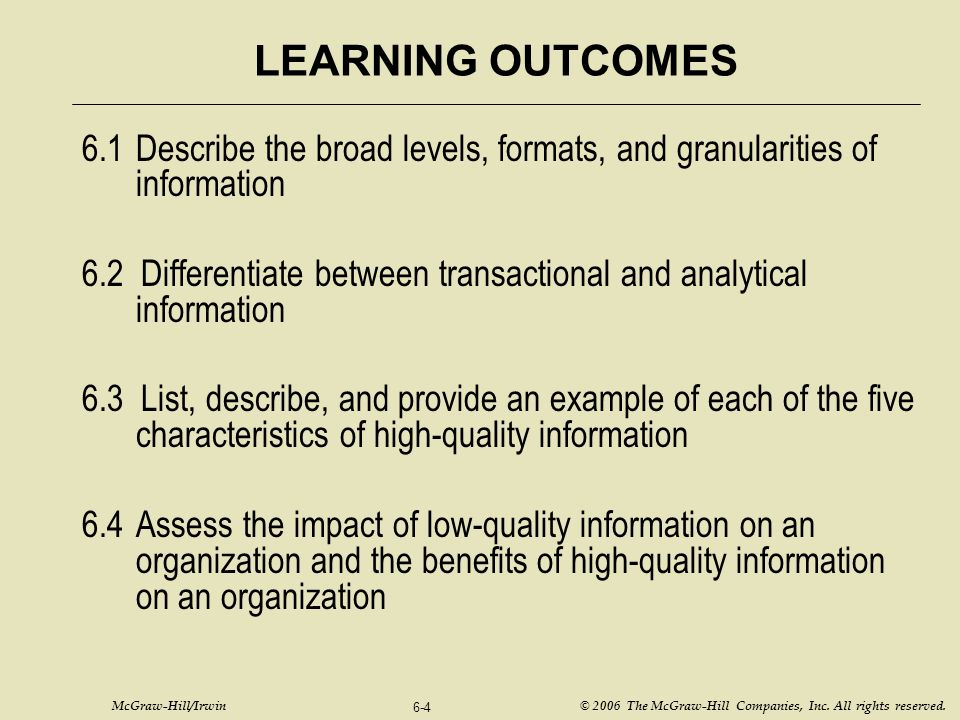 LEARNING OUTCOMES

6.1 Describe the broad levels, formats, and granularities of information

6.2 Differentiate between transactional and analytical information

6.3 List, describe, and provide an example of each of the five characteristics of high-quality information

6.4 Assess the impact of low-quality information on an organization and the benefits of high-quality information on an organization

McGraw-Hill/Irwin

6-4

© 2006 The McGraw-Hill Companies, Inc. All rights reserved.